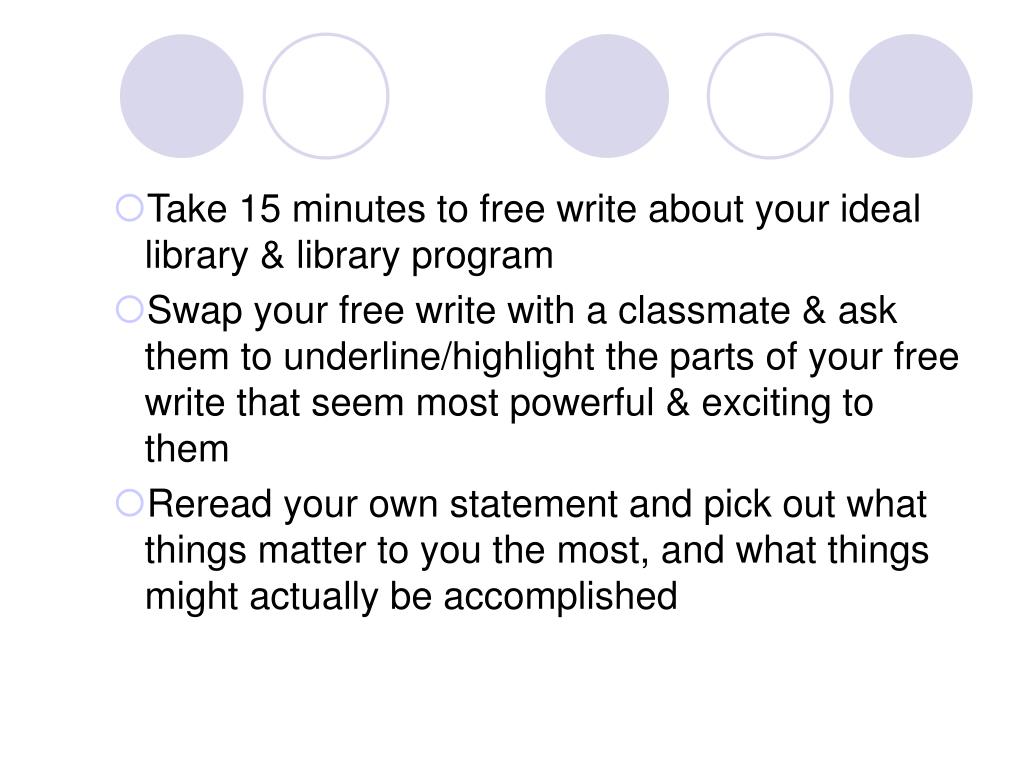 Take 15 minutes to free write about your ideal library & library program

Swap your free write with a classmate & ask them to underline/highlight the parts of your free write that seem most powerful & exciting to them

Reread your own statement and pick out what things matter to you the most, and what things might actually be accomplished